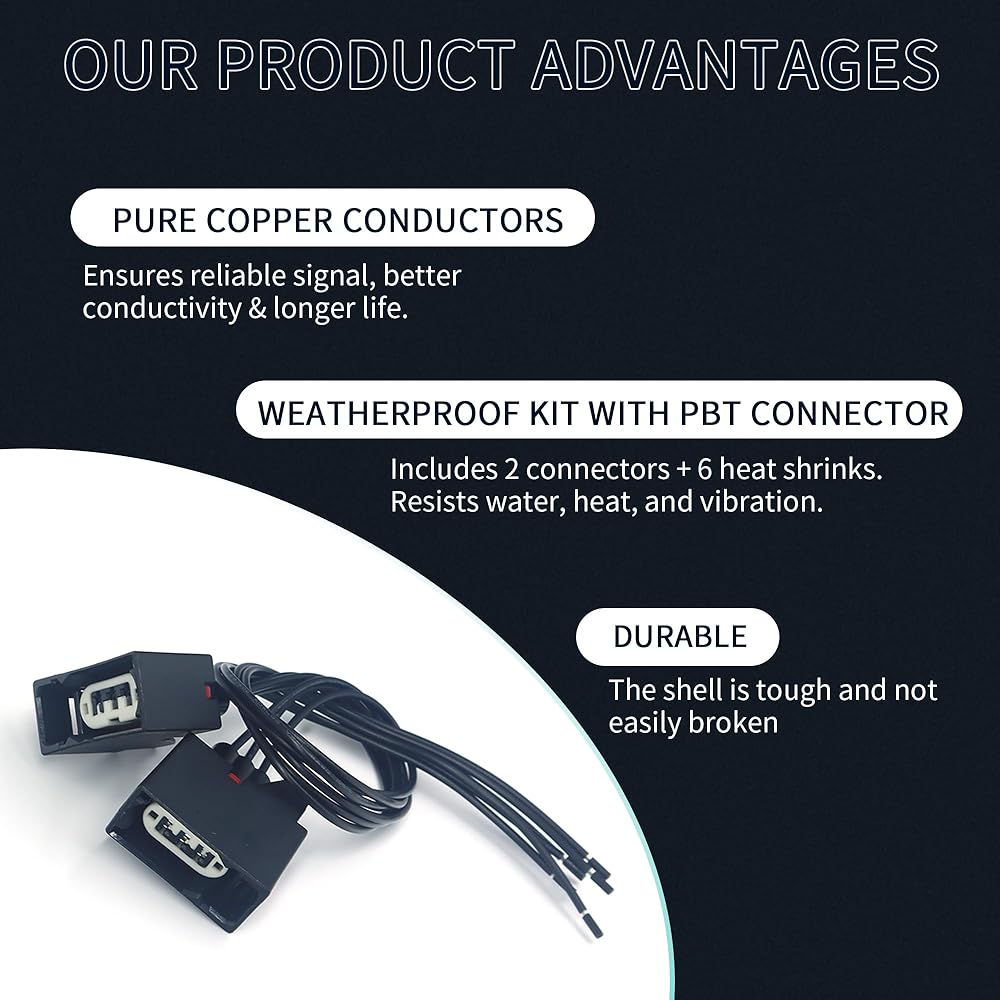 OUR PRODUCT ADVANTAGES

PURE COPPER CONDUCTORS

Ensures reliable signal, better conductivity & longer life.

WEATHERPROOF KIT WITH PBT CONNECTOR

Includes 2 connectors + 6 heat shrinks. Resists water, heat, and vibration.

DURABLE

The shell is tough and not easily broken